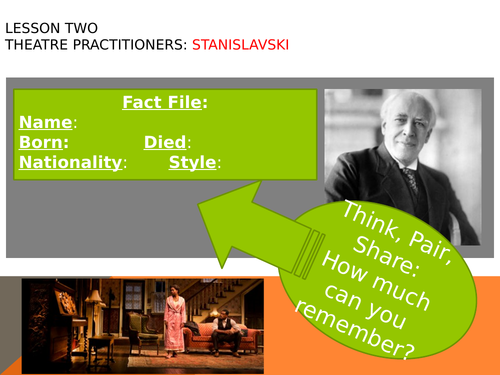 LESSON TWO
THEATRE PRACTITIONERS: STANISLAVSKI

Fact File:
Name:
Born: Died:
Nationality: Style:

Think, Pair, Share: How much can you remember?